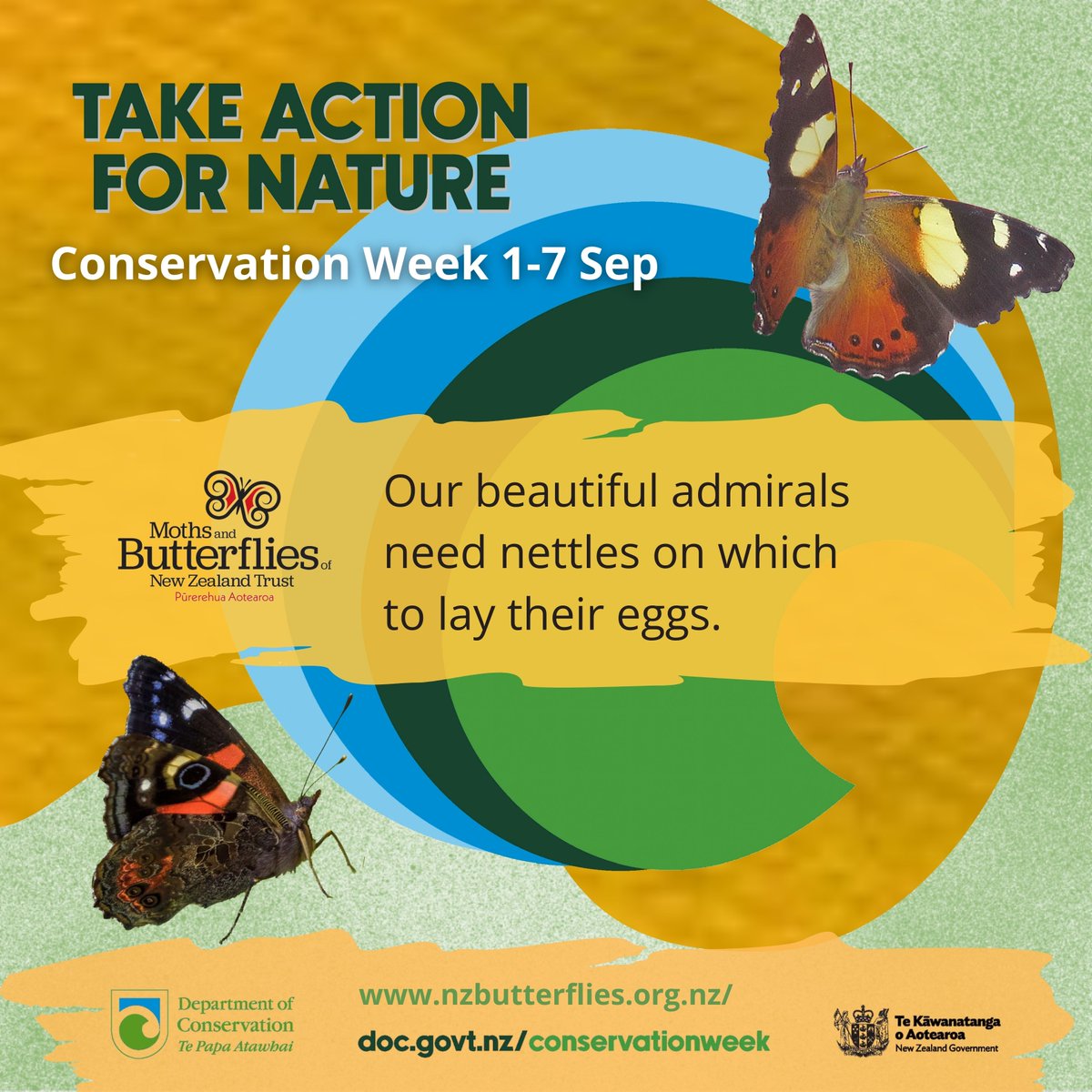 TAKE ACTION FOR NATURE

Conservation Week 1-7 Sep

Moths and Butterflies of New Zealand Trust
Pūrerehua Aotearoa

Our beautiful admirals need nettles on which to lay their eggs.

Department of Conservation
Te Papa Atawhai

www.nzbutterflies.org.nz/

doc.govt.nz/conservationweek

Te Kāwanatanga o Aotearoa
New Zealand Government